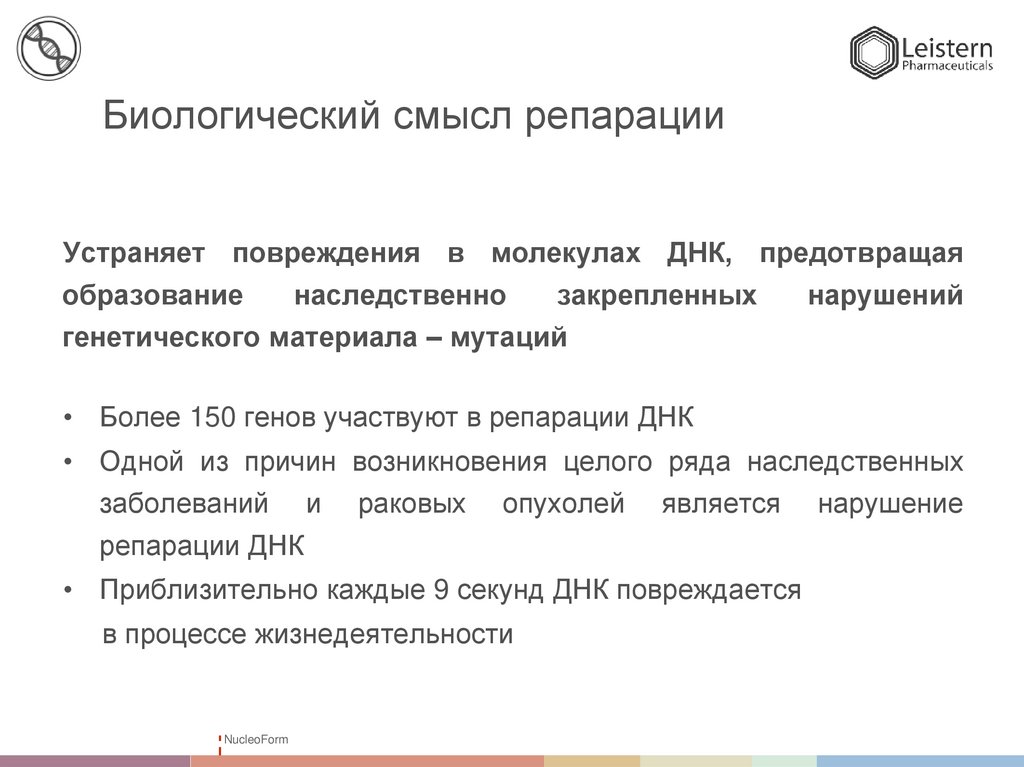 Leistern
Pharmaceuticals

Биологический смысл репарации

Устраняет повреждения в молекулах ДНК, предотвращая образование наследственно закрепленных нарушений генетического материала – мутаций

• Более 150 генов участвуют в репарации ДНК
• Одной из причин возникновения целого ряда наследственных заболеваний и раковых опухолей является нарушение репарации ДНК
• Приблизительно каждые 9 секунд ДНК повреждается в процессе жизнедеятельности

NucleoForm